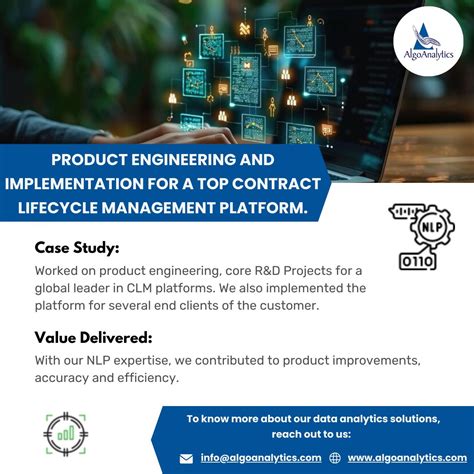 AlgoAnalytics

PRODUCT ENGINEERING AND IMPLEMENTATION FOR A TOP CONTRACT LIFECYCLE MANAGEMENT PLATFORM.

NLP

0110

Case Study:

Worked on product engineering, core R&D Projects for a global leader in CLM platforms. We also implemented the platform for several end clients of the customer.

Value Delivered:

With our NLP expertise, we contributed to product improvements, accuracy and efficiency.

To know more about our data analytics solutions, reach out to us:

info@algoanalytics.com www.algoanalytics.com